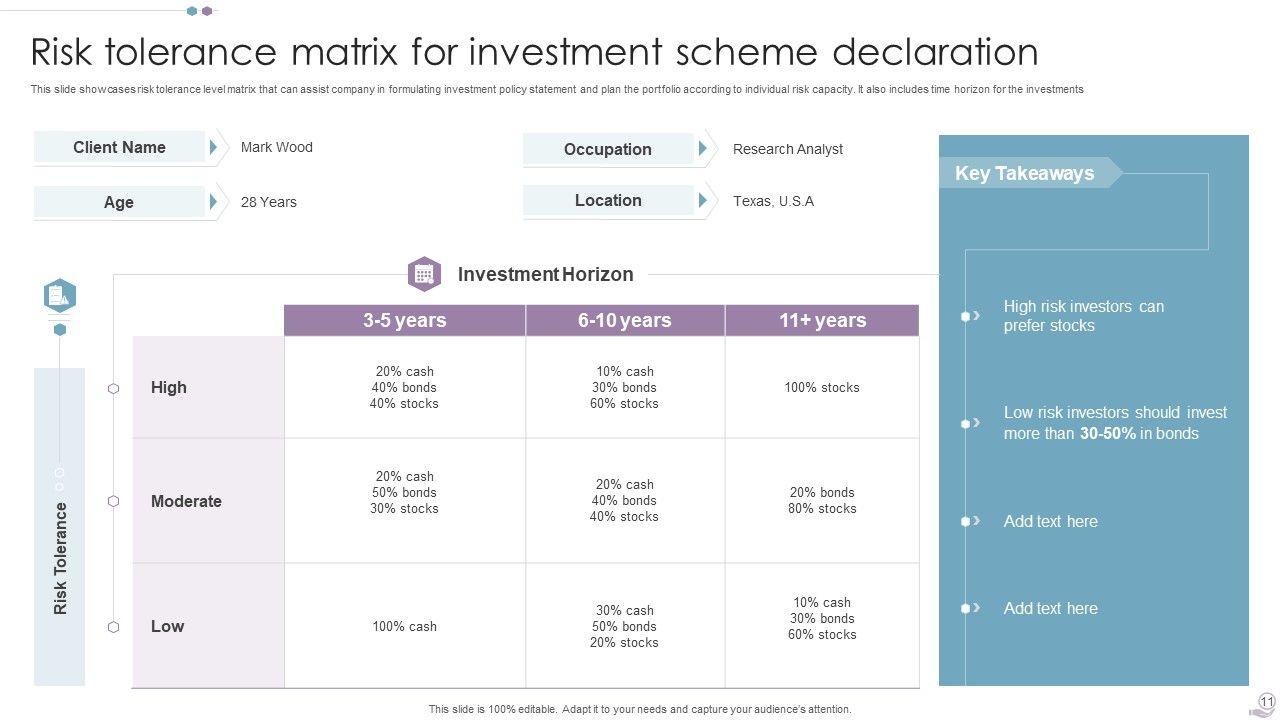 Risk tolerance matrix for investment scheme declaration

This slide showcases risk tolerance level matrix that can assist company in formulating investment policy statement and plan the portfolio according to individual risk capacity. It also includes time horizon for the investments

Client Name Mark Wood

Age 28 Years

Occupation Research Analyst

Location Texas, U.S.A

Investment Horizon

Risk Tolerance

| | 3-5 years | 6-10 years | 11+ years |
|---|---|---|---|
| High | 20% cash 40% bonds 40% stocks | 10% cash 30% bonds 60% stocks | 100% stocks |
| Moderate | 20% cash 50% bonds 30% stocks | 20% cash 40% bonds 40% stocks | 20% bonds 80% stocks |
| Low | 100% cash | 30% cash 50% bonds 20% stocks | 10% cash 30% bonds 60% stocks |

Key Takeaways

High risk investors can prefer stocks

Low risk investors should invest more than 30-50% in bonds

Add text here

Add text here

This slide is 100% editable. Adapt it to your needs and capture your audience's attention.

11